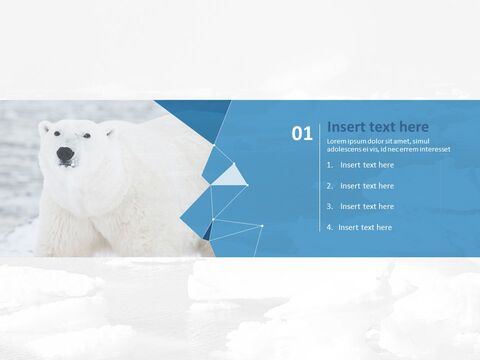 01

Insert text here

Lorem ipsum dolor sit amet, simul adolescens ei vis, id nec errem interesset

1. Insert text here
2. Insert text here
3. Insert text here
4. Insert text here